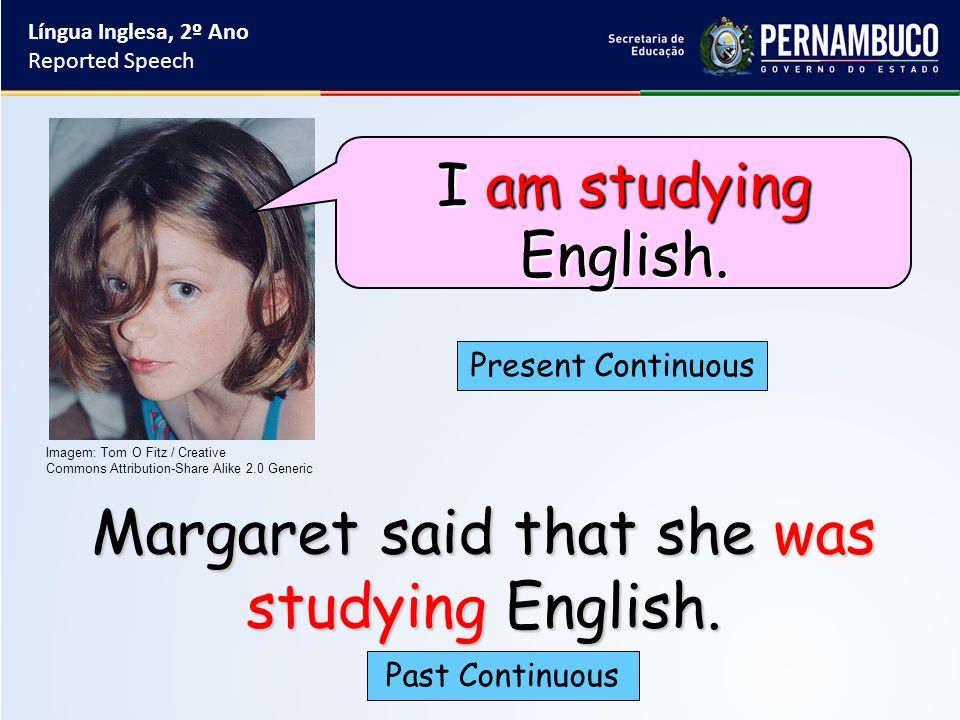 Língua Inglesa, 2º Ano
Reported Speech

Secretaria de Educação
PERNAMBUCO
GOVERNO DO ESTADO

I am studying English.

Present Continuous

Imagem: Tom O Fitz / Creative Commons Attribution-Share Alike 2.0 Generic

Margaret said that she was studying English.

Past Continuous